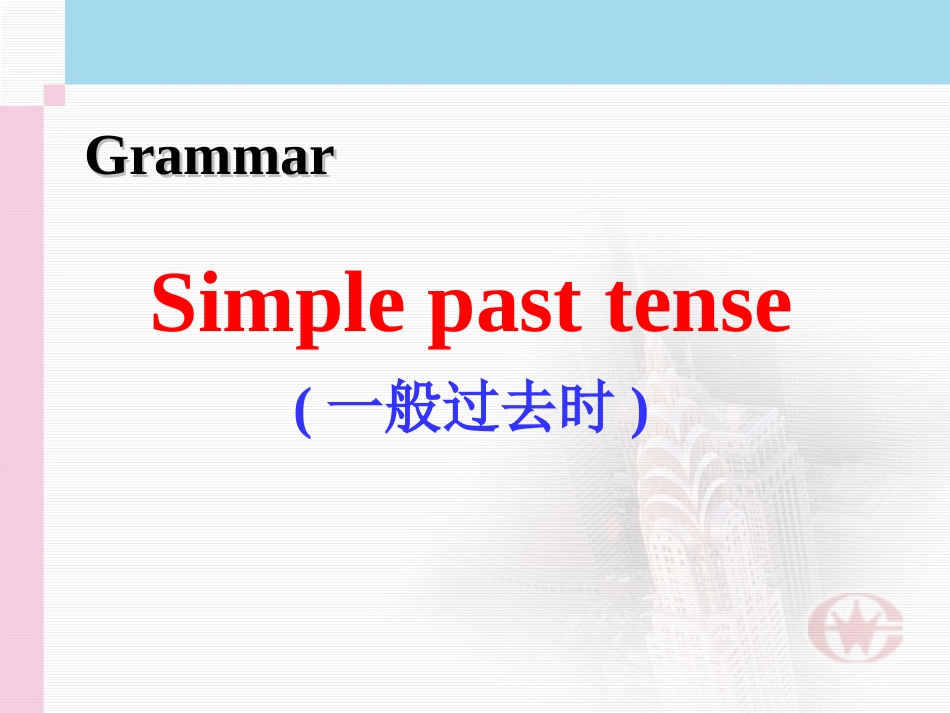 Grammar

Simple past tense

( 一般过去时 )